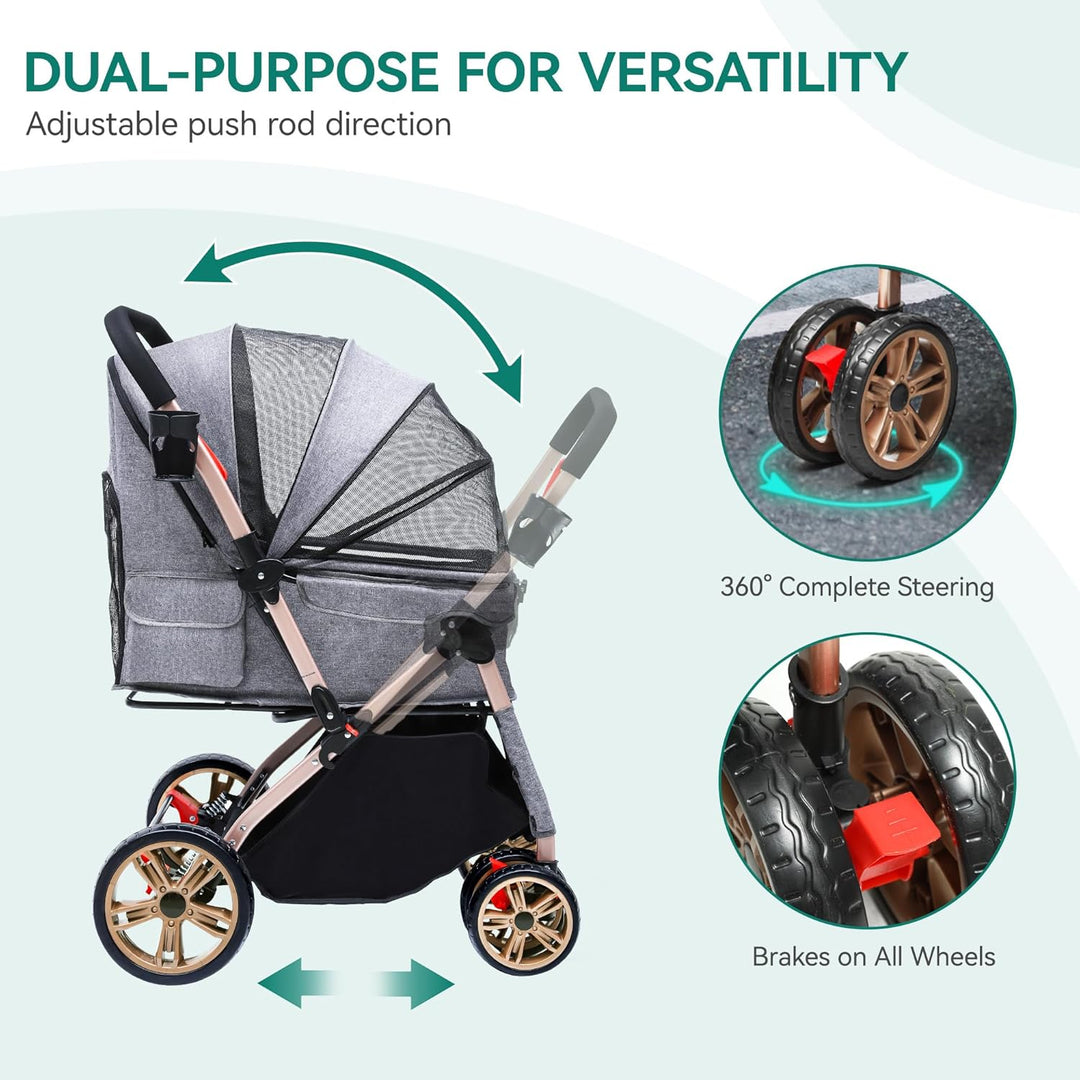 DUAL-PURPOSE FOR VERSATILITY
Adjustable push rod direction

360° Complete Steering

Brakes on All Wheels